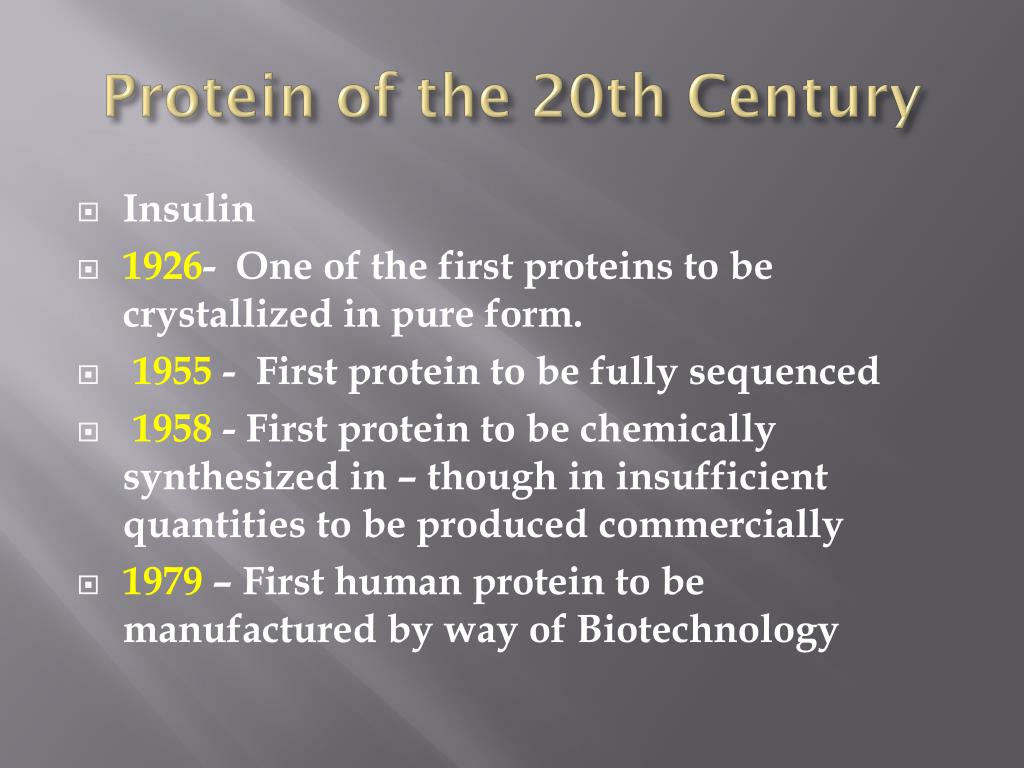 Protein of the 20th Century

Insulin

1926- One of the first proteins to be crystallized in pure form.

1955 - First protein to be fully sequenced

1958 - First protein to be chemically synthesized in – though in insufficient quantities to be produced commercially

1979 – First human protein to be manufactured by way of Biotechnology